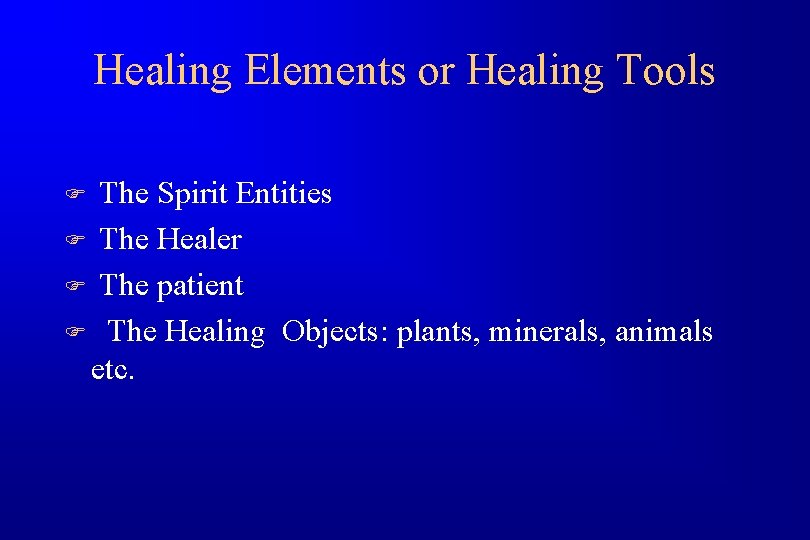 Healing Elements or Healing Tools

- The Spirit Entities
- The Healer
- The patient
- The Healing Objects: plants, minerals, animals etc.